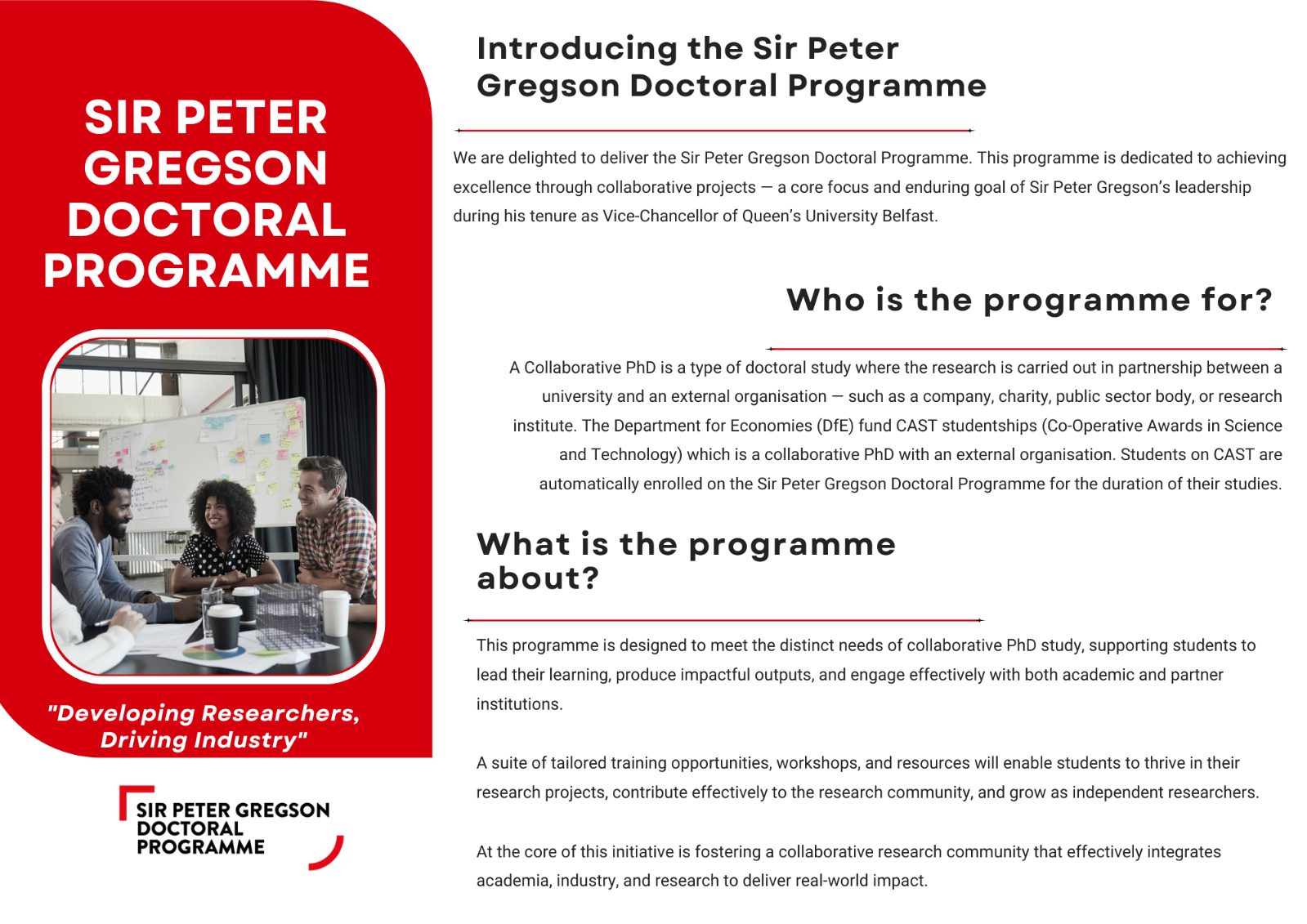 SIR PETER GREGSON DOCTORAL PROGRAMME

"Developing Researchers, Driving Industry"

SIR PETER GREGSON DOCTORAL PROGRAMME

Introducing the Sir Peter Gregson Doctoral Programme

We are delighted to deliver the Sir Peter Gregson Doctoral Programme. This programme is dedicated to achieving excellence through collaborative projects — a core focus and enduring goal of Sir Peter Gregson's leadership during his tenure as Vice-Chancellor of Queen's University Belfast.

Who is the programme for?

A Collaborative PhD is a type of doctoral study where the research is carried out in partnership between a university and an external organisation — such as a company, charity, public sector body, or research institute. The Department for Economies (DfE) fund CAST studentships (Co-Operative Awards in Science and Technology) which is a collaborative PhD with an external organisation. Students on CAST are automatically enrolled on the Sir Peter Gregson Doctoral Programme for the duration of their studies.

What is the programme about?

This programme is designed to meet the distinct needs of collaborative PhD study, supporting students to lead their learning, produce impactful outputs, and engage effectively with both academic and partner institutions.

A suite of tailored training opportunities, workshops, and resources will enable students to thrive in their research projects, contribute effectively to the research community, and grow as independent researchers.

At the core of this initiative is fostering a collaborative research community that effectively integrates academia, industry, and research to deliver real-world impact.